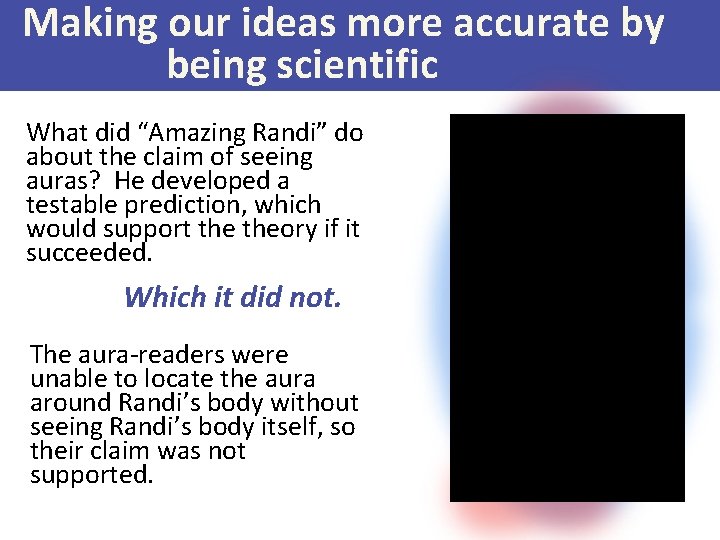 Making our ideas more accurate by being scientific

What did “Amazing Randi” do about the claim of seeing auras? He developed a testable prediction, which would support the theory if it succeeded.

Which it did not.

The aura-readers were unable to locate the aura around Randi’s body without seeing Randi’s body itself, so their claim was not supported.